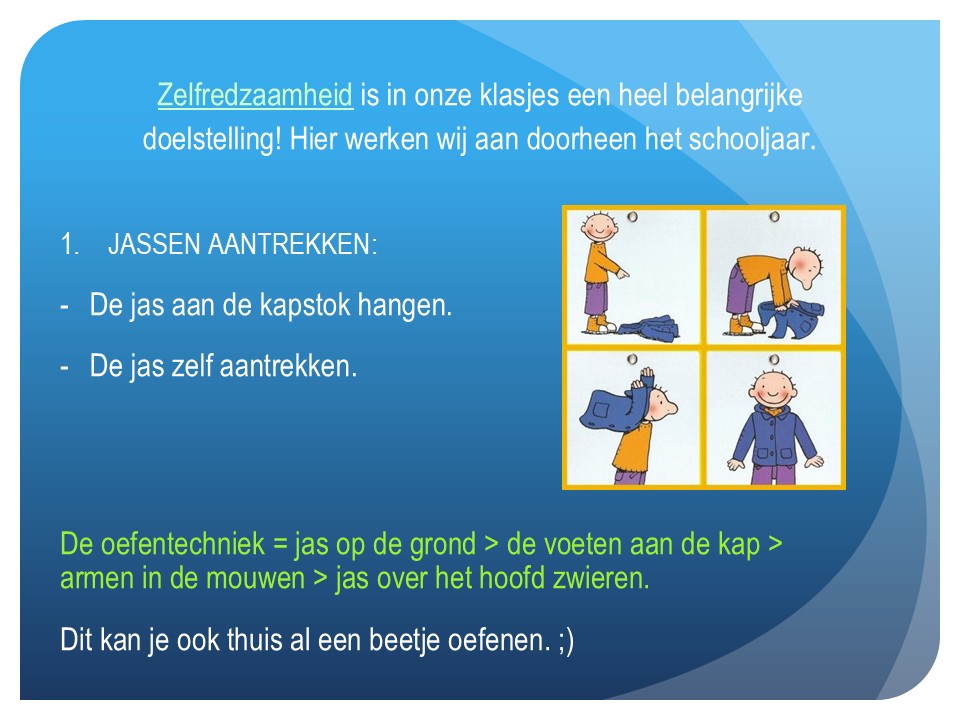 Zelfredzaamheid is in onze klasjes een heel belangrijke doelstelling! Hier werken wij aan doorheen het schooljaar.

1. JASSEN AANTREKKEN:

- De jas aan de kapstok hangen.

- De jas zelf aantrekken.

De oefentechniek = jas op de grond > de voeten aan de kap > armen in de mouwen > jas over het hoofd zwieren.

Dit kan je ook thuis al een beetje oefenen. ;)